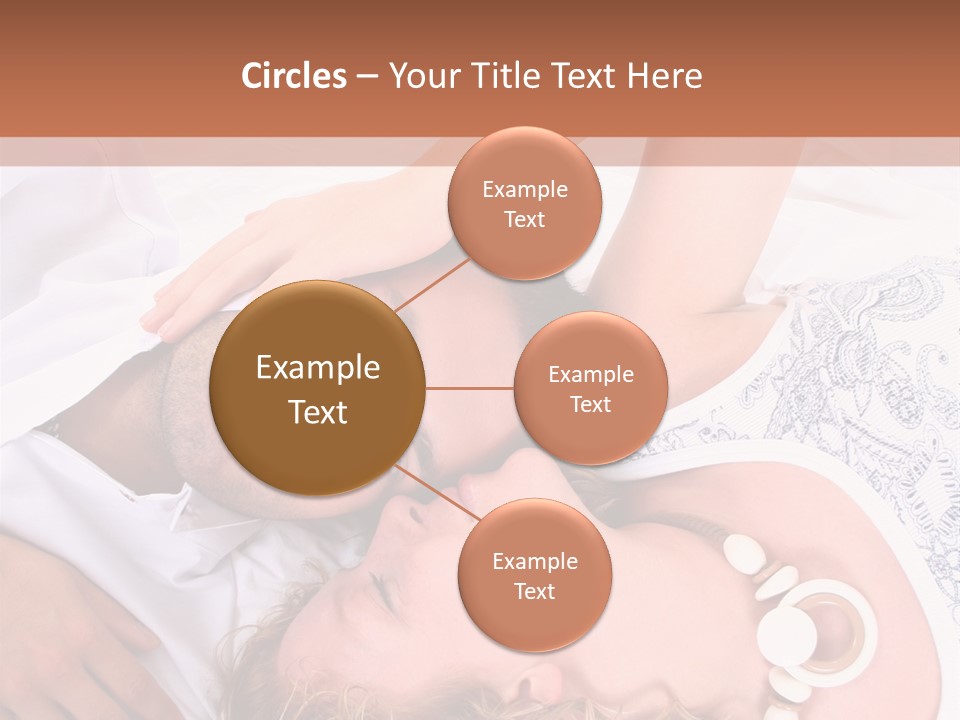 Circles – Your Title Text Here

Example Text

Example Text

Example Text

Example Text